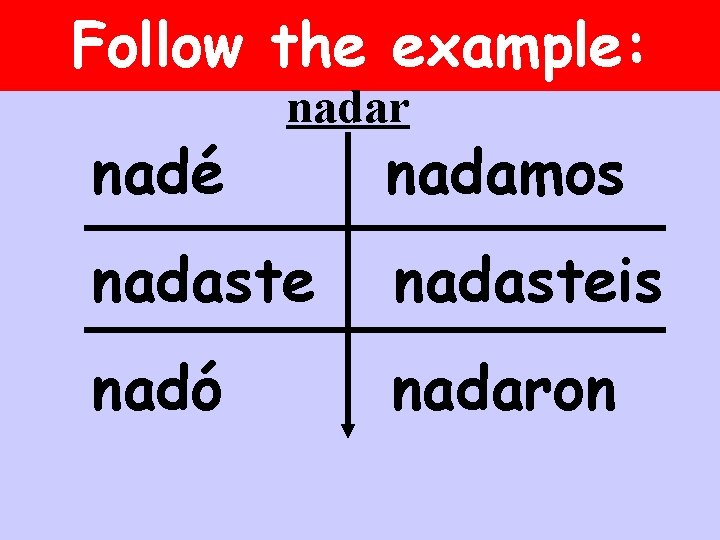 Follow the example:

nadar

| nadé | nadamos |
|---|---|
| nadaste | nadasteis |
| nadó | nadaron |